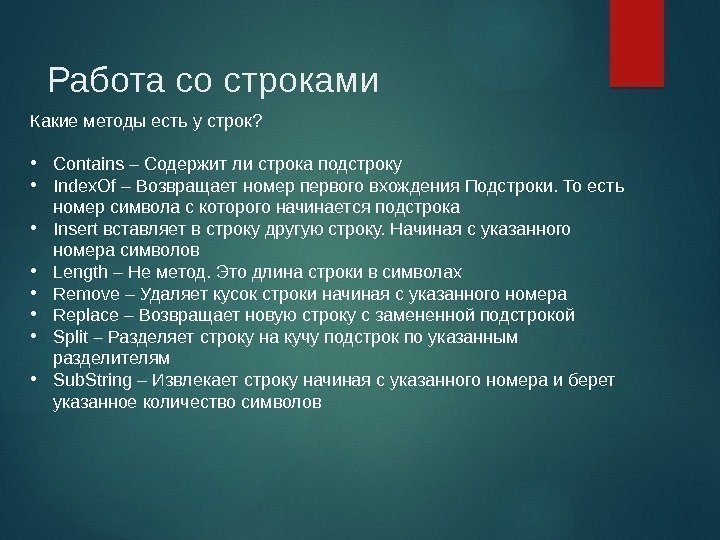 Работа со строками

Какие методы есть у строк?

• Contains – Содержит ли строка подстроку
• IndexOf – Возвращает номер первого вхождения Подстроки. То есть номер символа с которого начинается подстрока
• Insert вставляет в строку другую строку. Начиная с указанного номера символов
• Length – Не метод. Это длина строки в символах
• Remove – Удаляет кусок строки начиная с указанного номера
• Replace – Возвращает новую строку с замененной подстрокой
• Split – Разделяет строку на кучу подстрок по указанным разделителям
• SubString – Извлекает строку начиная с указанного номера и берет указанное количество символов